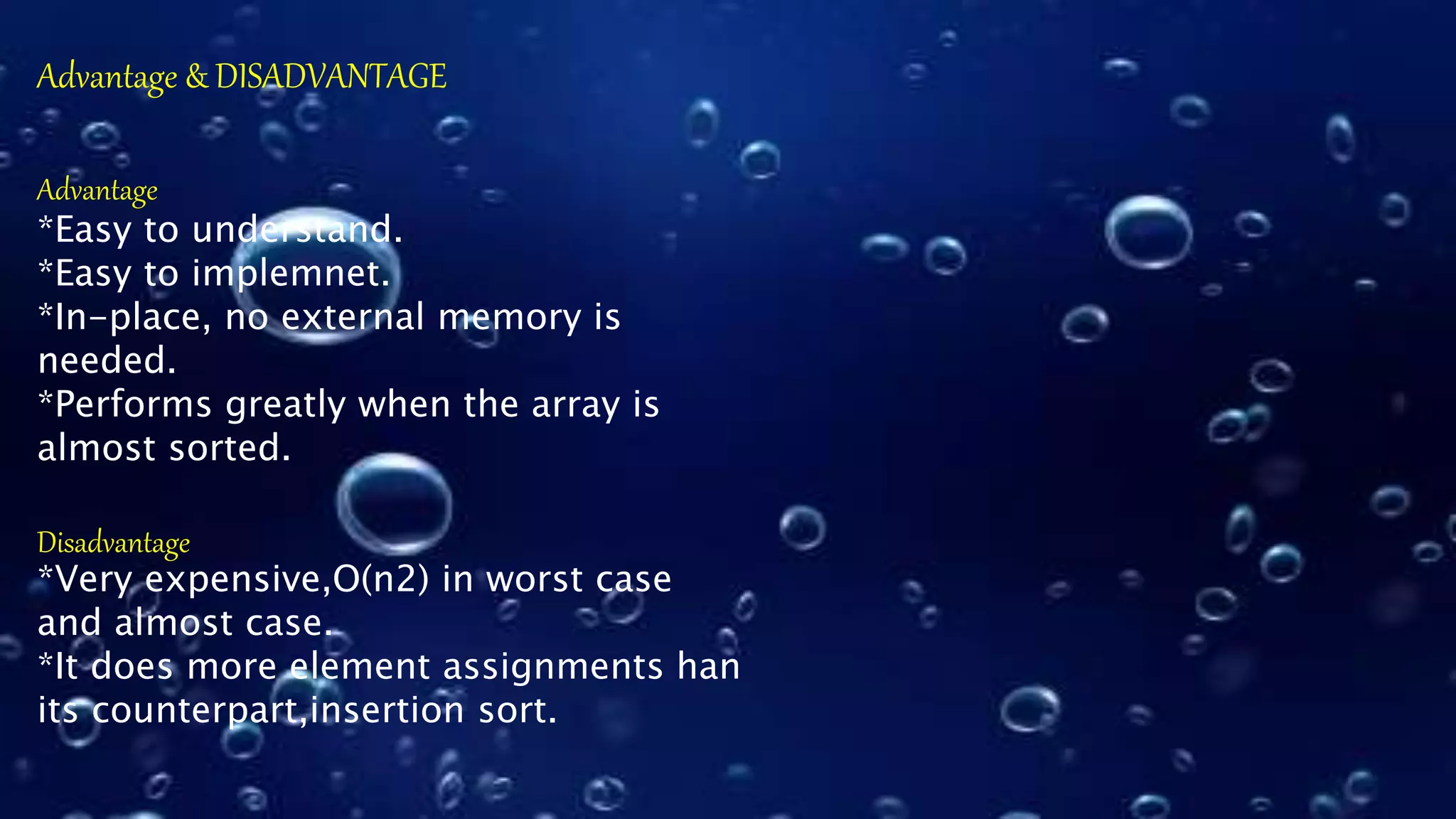 Advantage & DISADVANTAGE

Advantage
*Easy to understand.
*Easy to implemnet.
*In-place, no external memory is needed.
*Performs greatly when the array is almost sorted.

Disadvantage
*Very expensive,O(n2) in worst case and almost case.
*It does more element assignments han its counterpart,insertion sort.